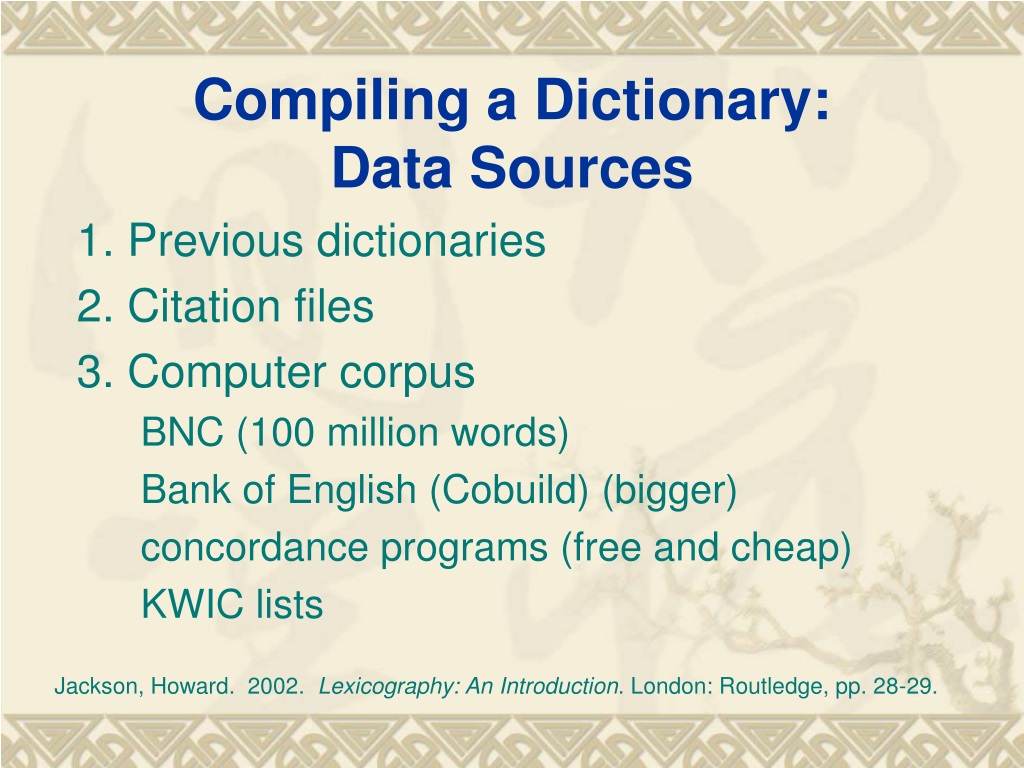 Compiling a Dictionary:
Data Sources

1. Previous dictionaries
2. Citation files
3. Computer corpus
BNC (100 million words)
Bank of English (Cobuild) (bigger)
concordance programs (free and cheap)
KWIC lists

Jackson, Howard. 2002. Lexicography: An Introduction. London: Routledge, pp. 28-29.